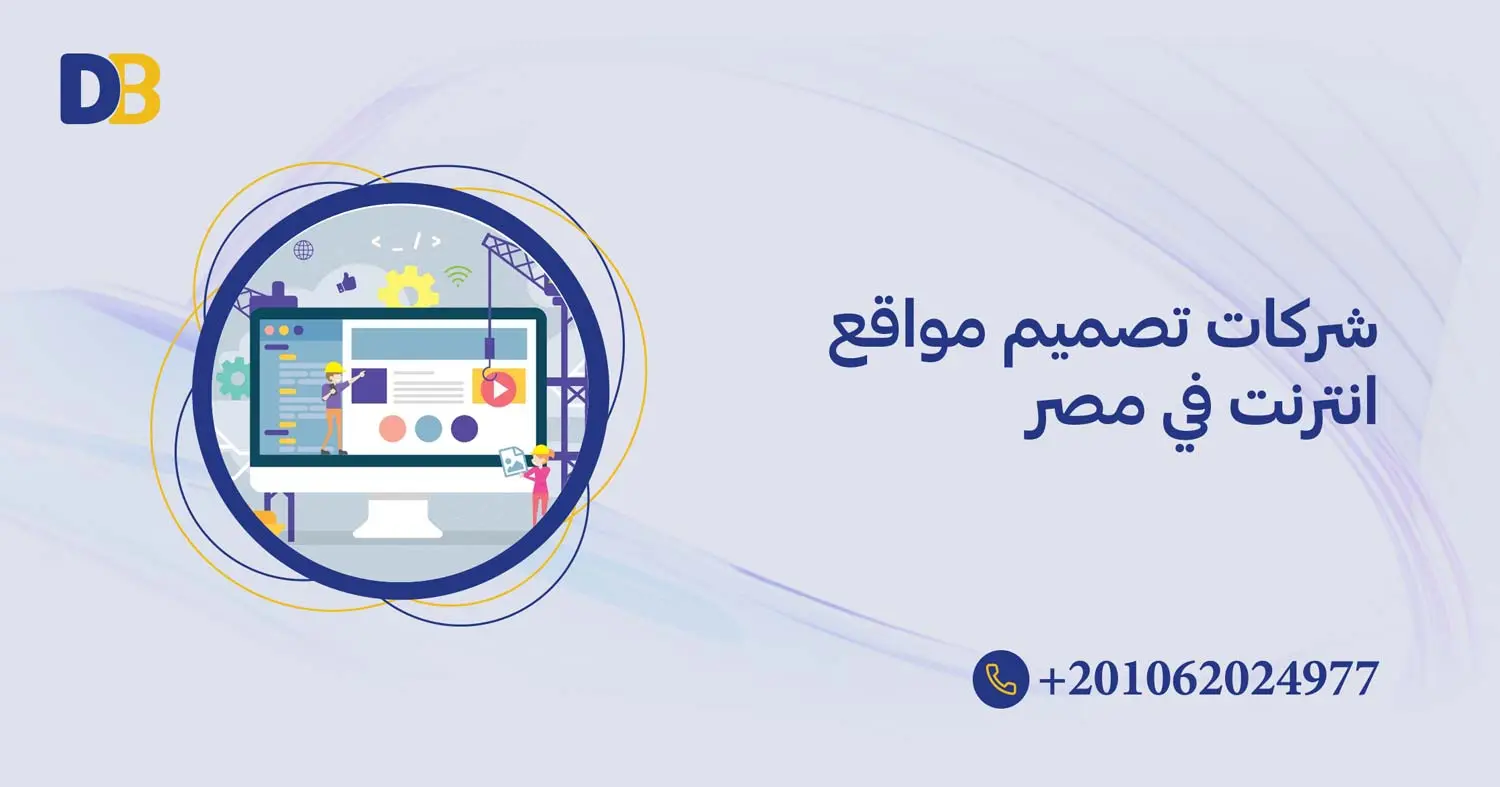 DB

< _ / >

شركات تصميم مواقع انترنت في مصر

+201062024977